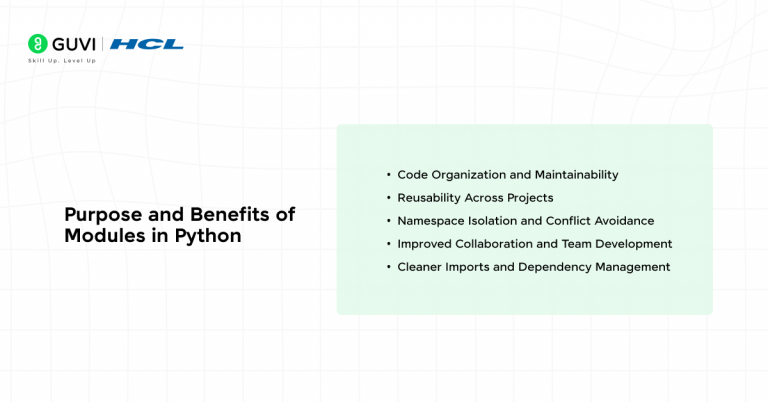 GUVI | HCL
Skill Up. Level Up

Purpose and Benefits of Modules in Python

• Code Organization and Maintainability
• Reusability Across Projects
• Namespace Isolation and Conflict Avoidance
• Improved Collaboration and Team Development
• Cleaner Imports and Dependency Management